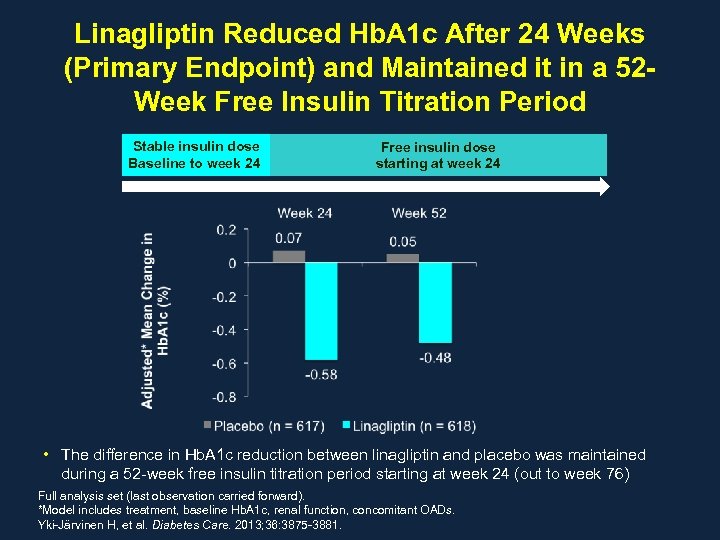 Linagliptin Reduced HbA1c After 24 Weeks (Primary Endpoint) and Maintained it in a 52-Week Free Insulin Titration Period

Stable insulin dose
Baseline to week 24

Free insulin dose
starting at week 24

Week 24
Week 52

Adjusted* Mean Change in HbA1c (%)

0.2
0
-0.2
-0.4
-0.6
-0.8

0.07
-0.58
0.05
-0.48

Placebo (n = 617)
Linagliptin (n = 618)

• The difference in HbA1c reduction between linagliptin and placebo was maintained during a 52-week free insulin titration period starting at week 24 (out to week 76)

Full analysis set (last observation carried forward).
*Model includes treatment, baseline HbA1c, renal function, concomitant OADs.
Yki-Järvinen H, et al. Diabetes Care. 2013;36:3875-3881.